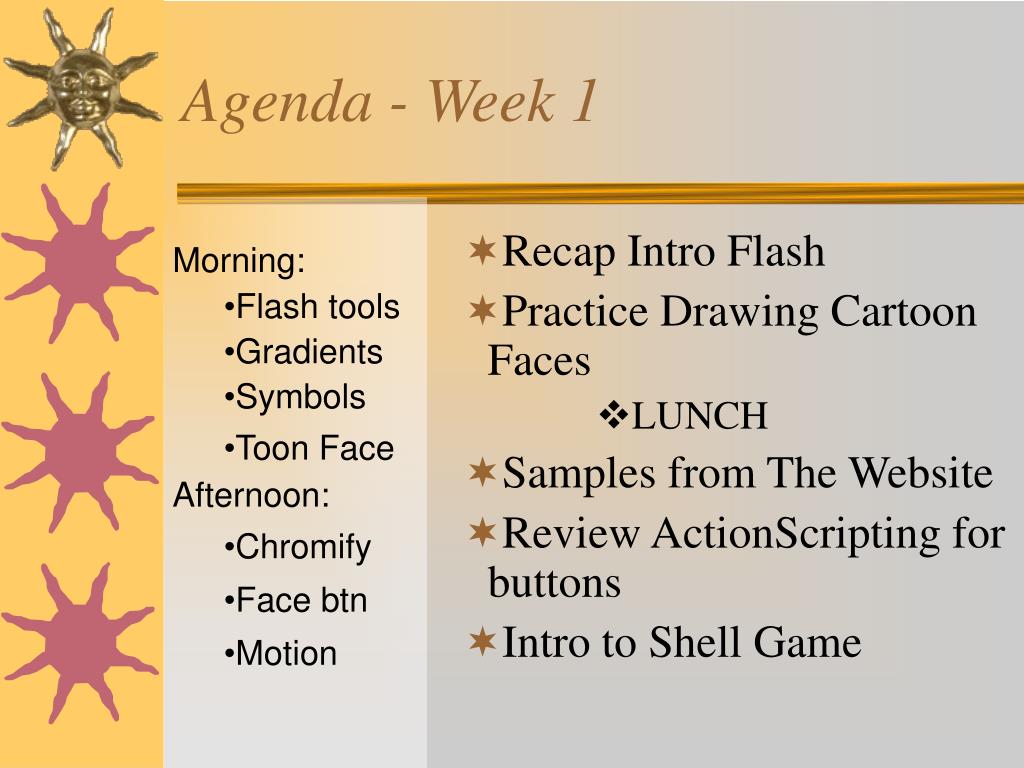 Agenda - Week 1

Morning:
•Flash tools
•Gradients
•Symbols
•Toon Face
Afternoon:
•Chromify
•Face btn
•Motion

✶Recap Intro Flash
✶Practice Drawing Cartoon Faces
❖LUNCH
✶Samples from The Website
✶Review ActionScripting for buttons
✶Intro to Shell Game